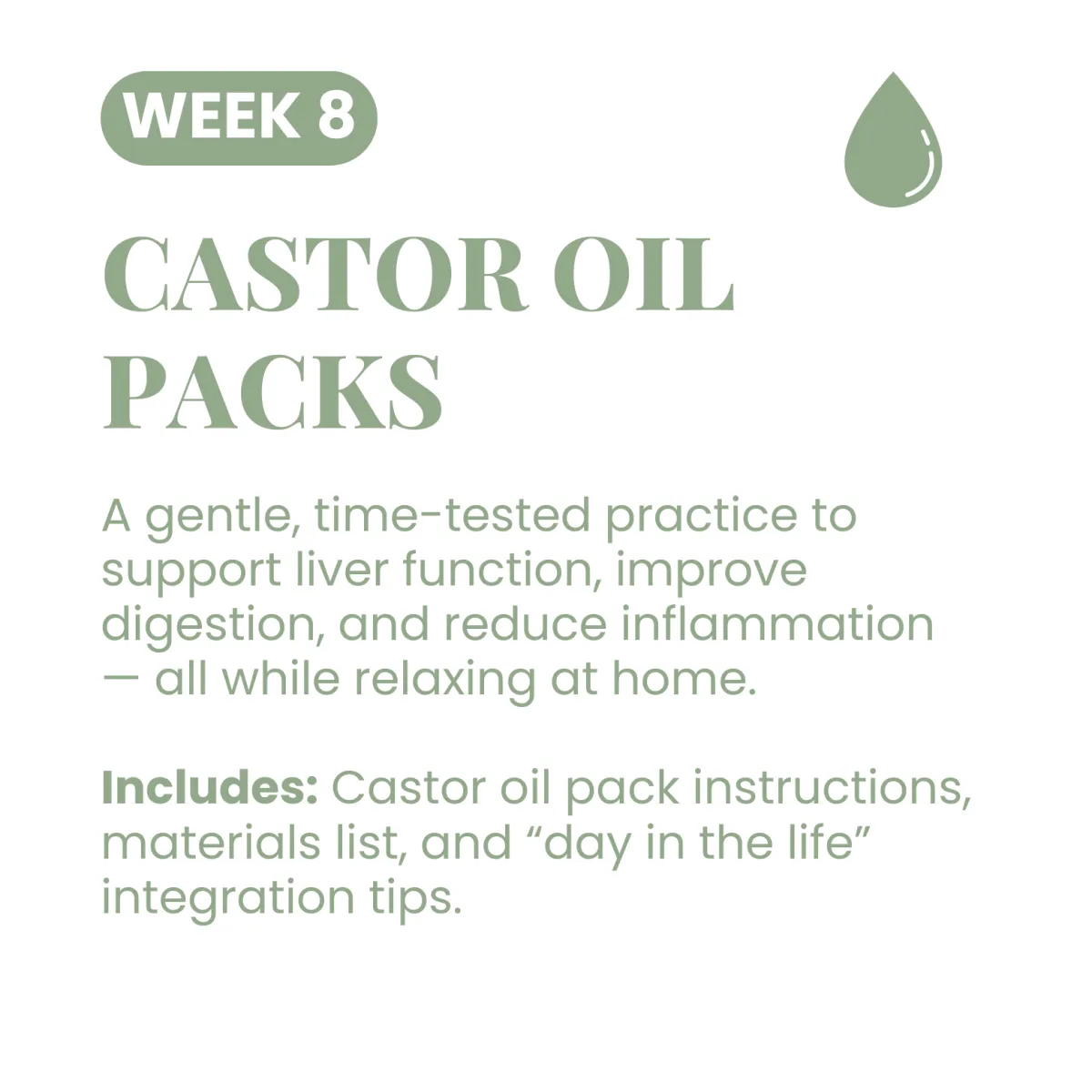 WEEK 8

CASTOR OIL PACKS

A gentle, time-tested practice to support liver function, improve digestion, and reduce inflammation — all while relaxing at home.

Includes: Castor oil pack instructions, materials list, and “day in the life” integration tips.